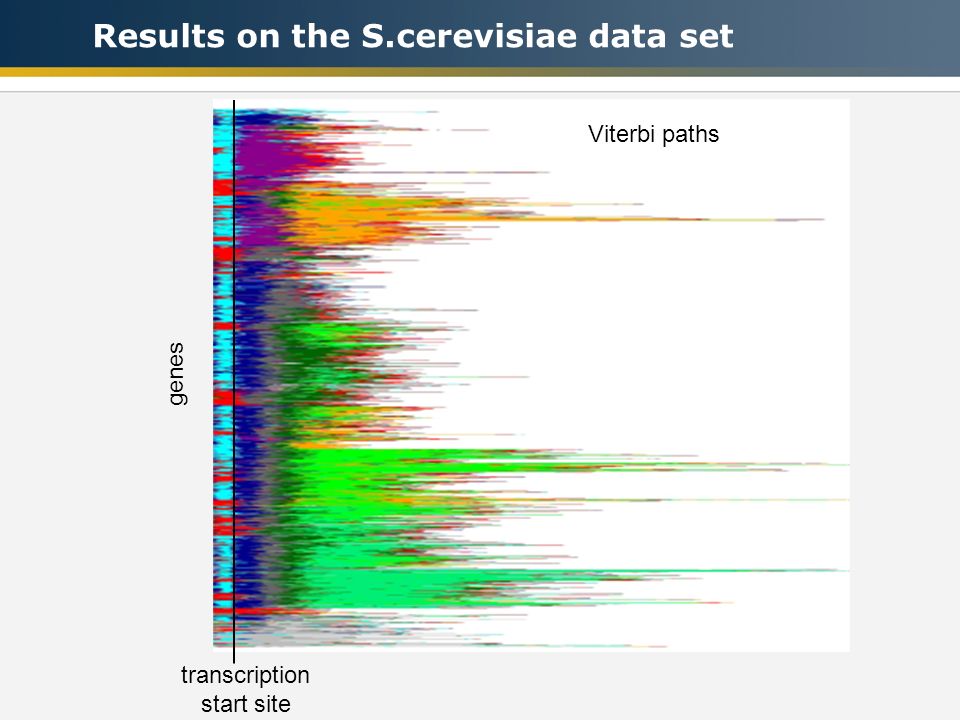 Results on the S.cerevisiae data set

Viterbi paths

genes

transcription start site